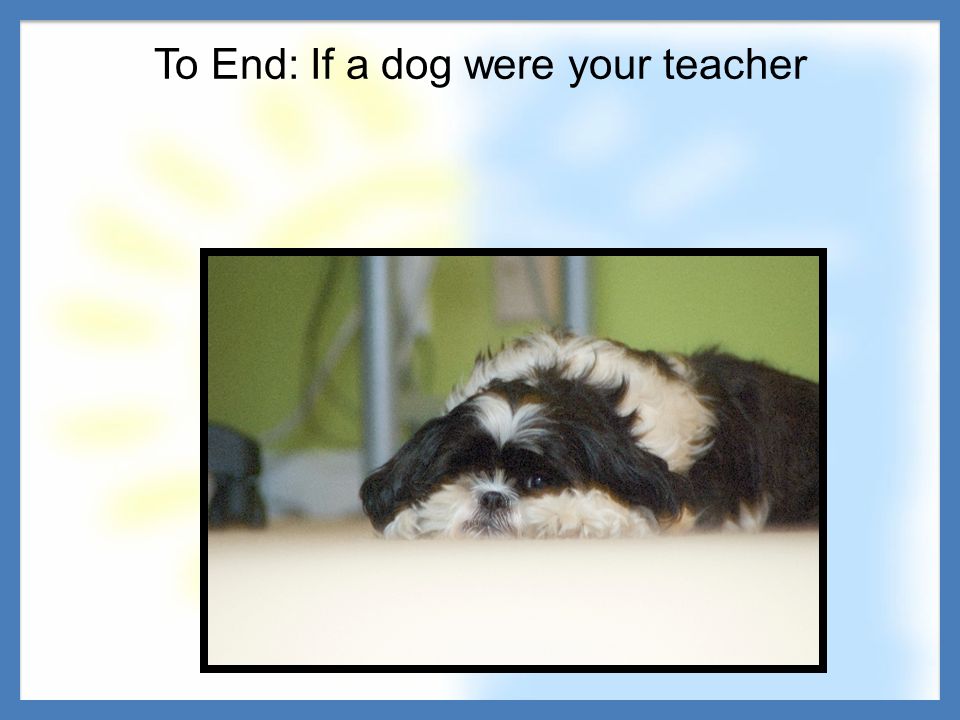 To End: If a dog were your teacher